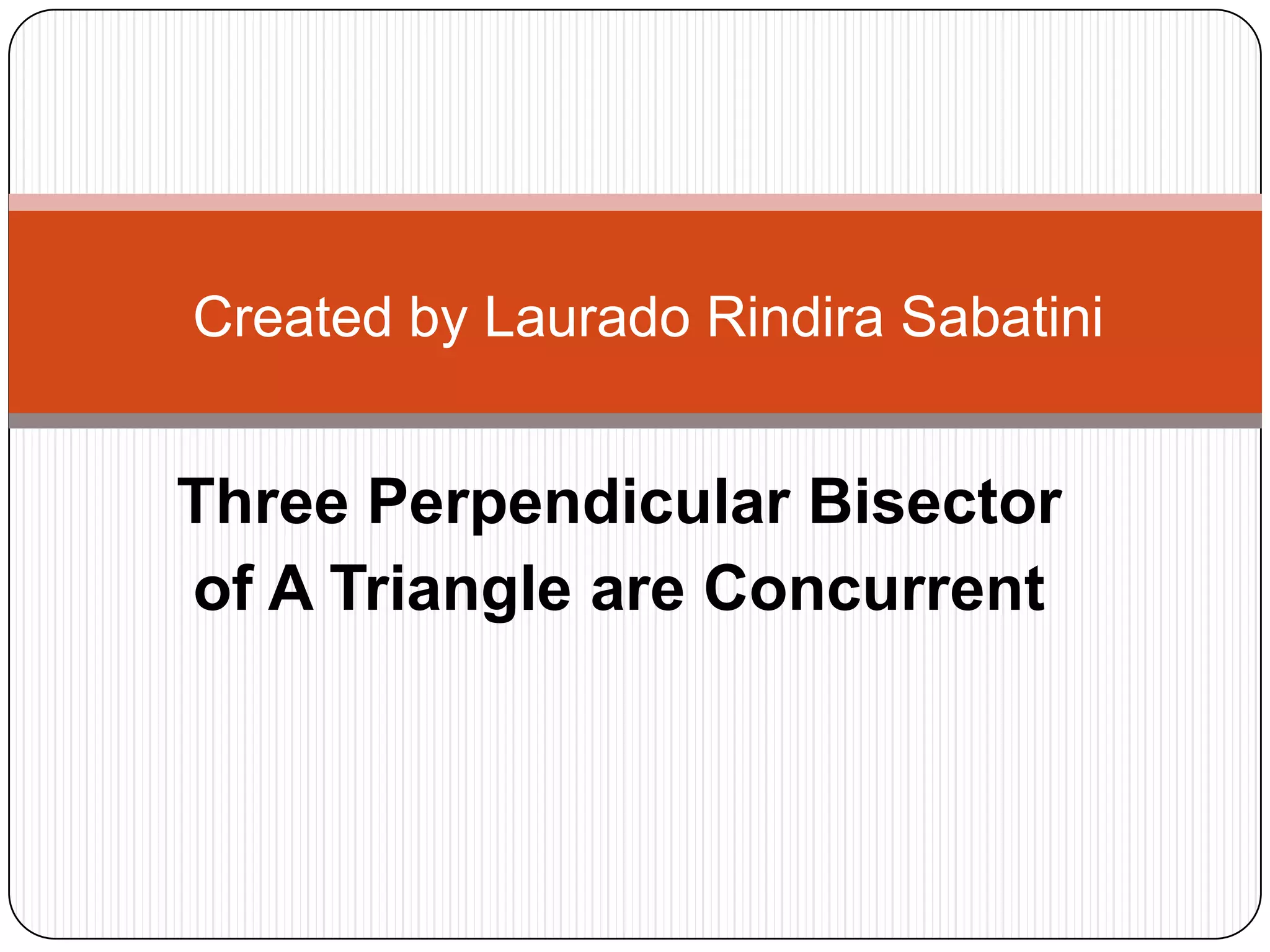 Created by Laurado Rindira Sabatini

Three Perpendicular Bisector of A Triangle are Concurrent